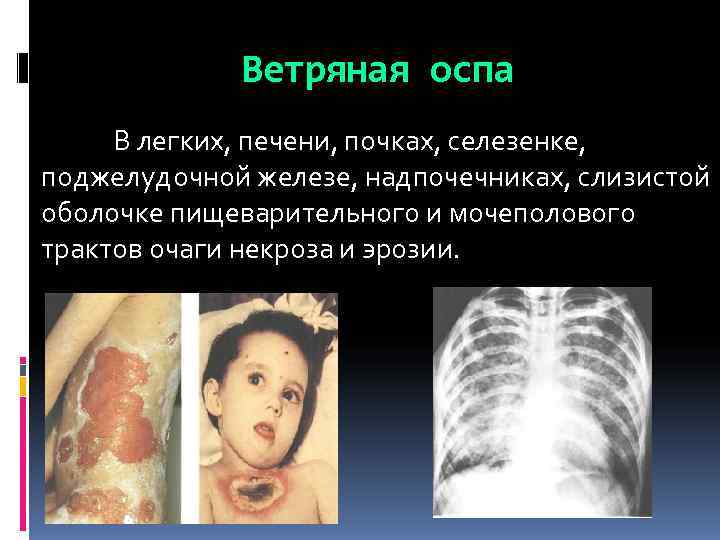 Ветряная оспа

В легких, печени, почках, селезенке, поджелудочной железе, надпочечниках, слизистой оболочке пищеварительного и мочеполового трактов очаги некроза и эрозии.